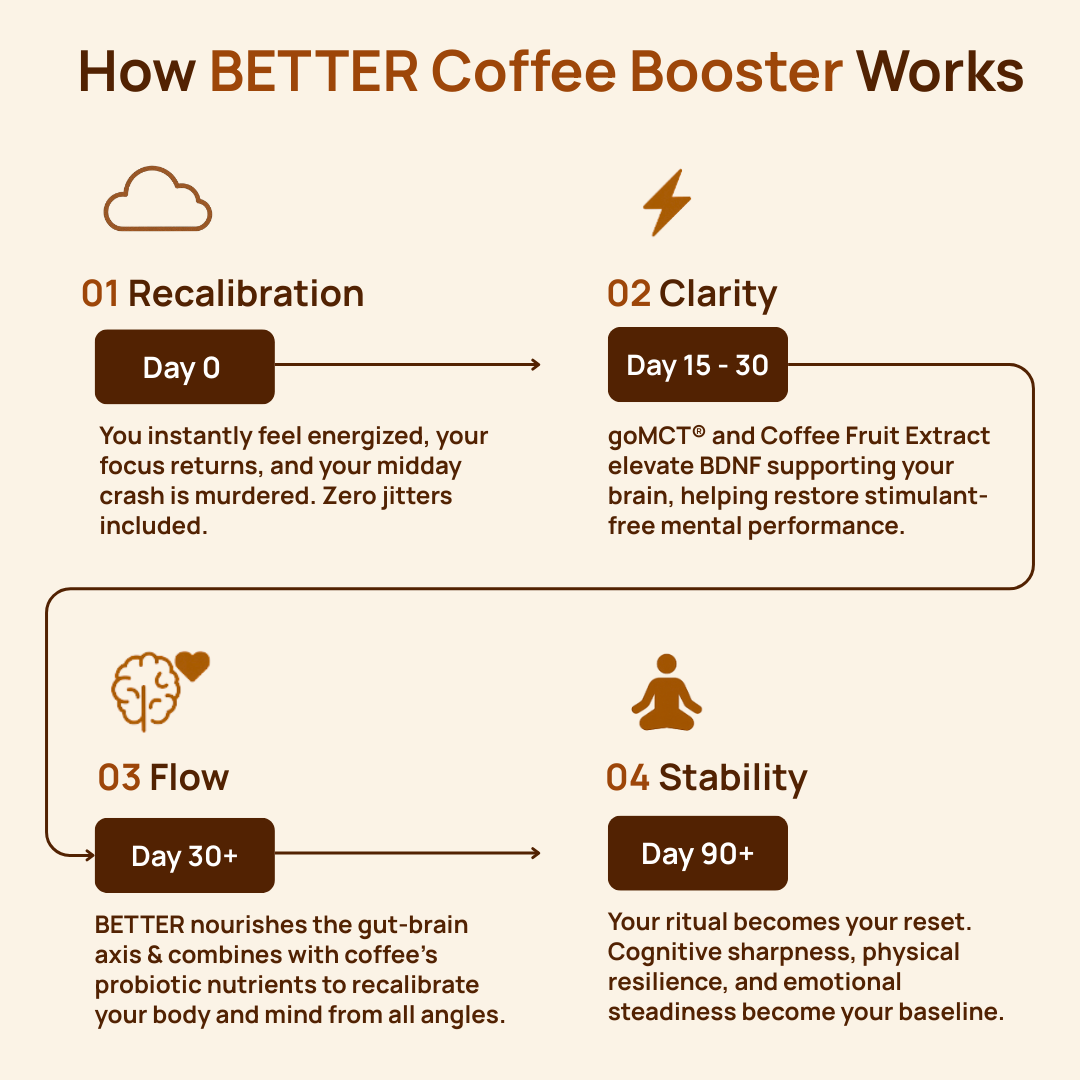 How BETTER Coffee Booster Works

01 Recalibration

Day 0

You instantly feel energized, your focus returns, and your midday crash is murdered. Zero jitters included.

02 Clarity

Day 15 - 30

goMCT® and Coffee Fruit Extract elevate BDNF supporting your brain, helping restore stimulant-free mental performance.

03 Flow

Day 30+

BETTER nourishes the gut-brain axis & combines with coffee's probiotic nutrients to recalibrate your body and mind from all angles.

04 Stability

Day 90+

Your ritual becomes your reset. Cognitive sharpness, physical resilience, and emotional steadiness become your baseline.